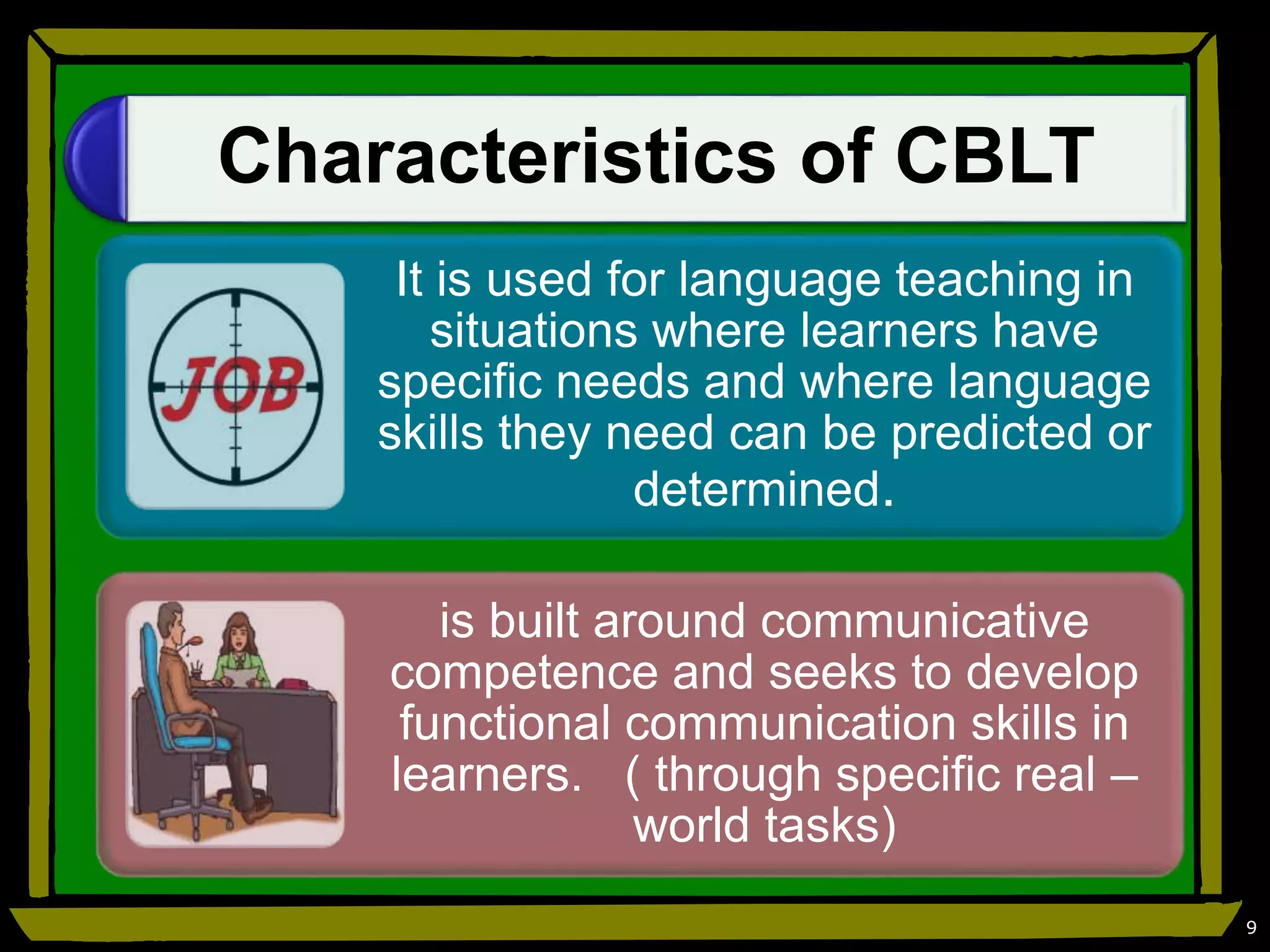 Characteristics of CBLT

JOB

It is used for language teaching in situations where learners have specific needs and where language skills they need can be predicted or determined.

is built around communicative competence and seeks to develop functional communication skills in learners. ( through specific real – world tasks)

9